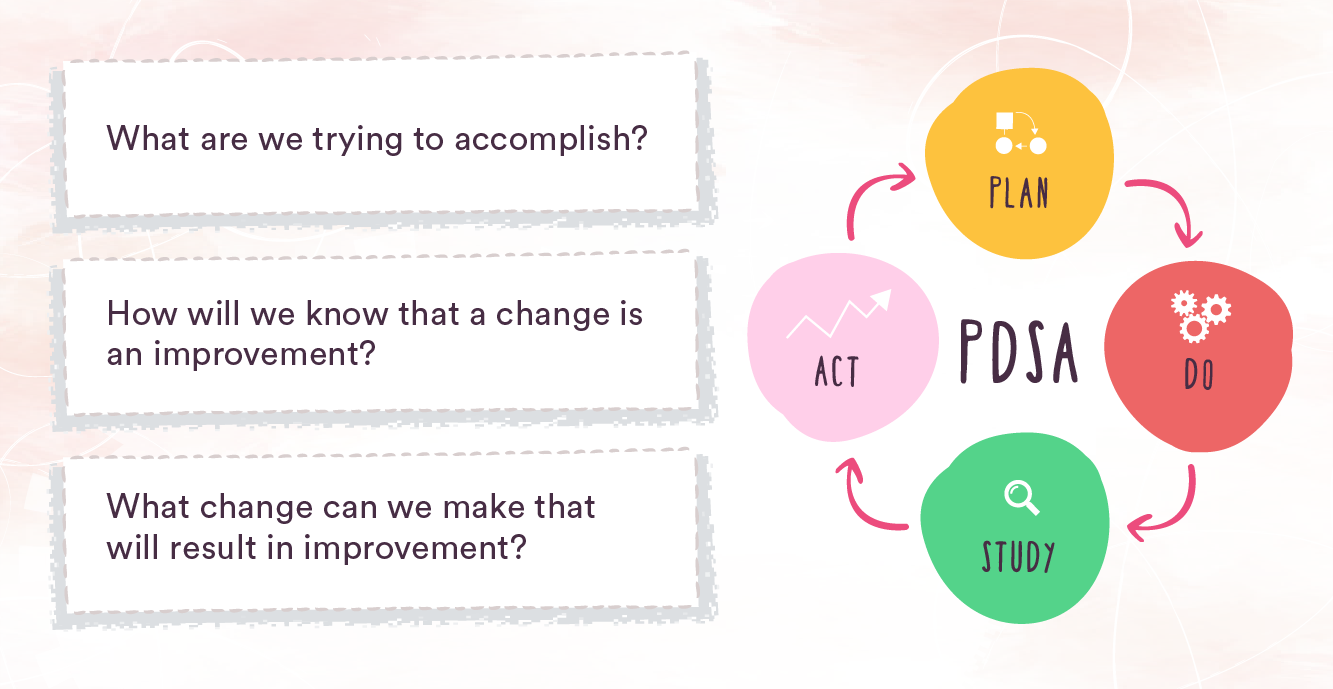 What are we trying to accomplish?

How will we know that a change is an improvement?

What change can we make that will result in improvement?

PLAN

DO

STUDY

ACT

PDSA